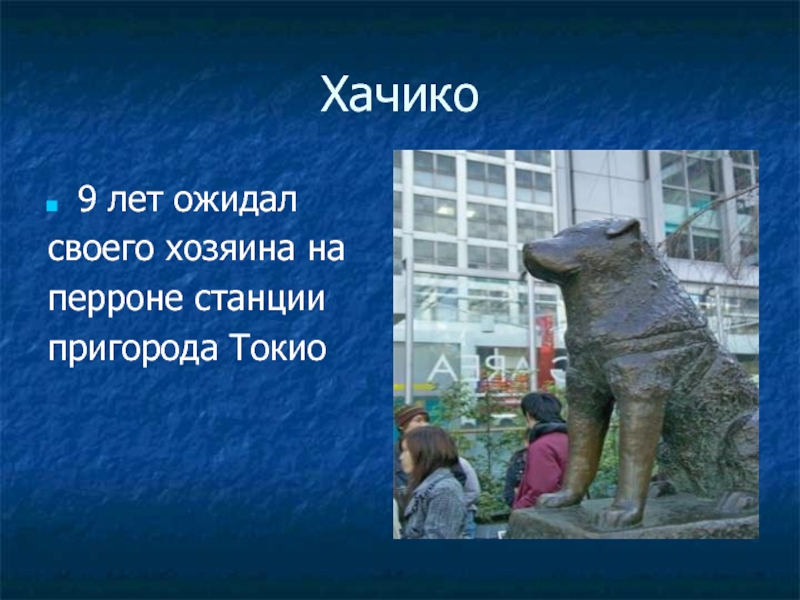 Хачико

9 лет ожидал своего хозяина на перроне станции пригорода Токио